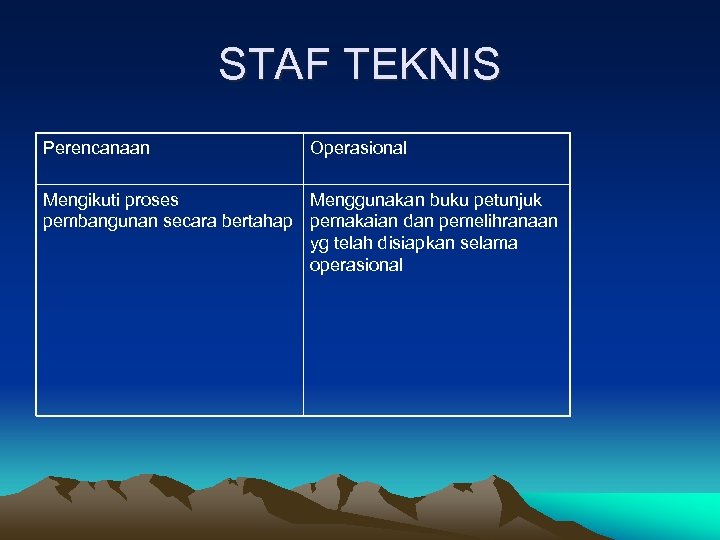 STAF TEKNIS

| Perencanaan | Operasional |
|---|---|
| Mengikuti proses pembangunan secara bertahap | Menggunakan buku petunjuk pemakaian dan pemelihranaan yg telah disiapkan selama operasional |